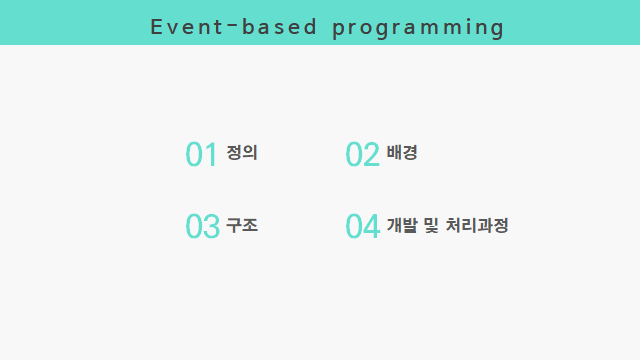 Event-based programming

01 정의

02 배경

03 구조

04 개발 및 처리과정